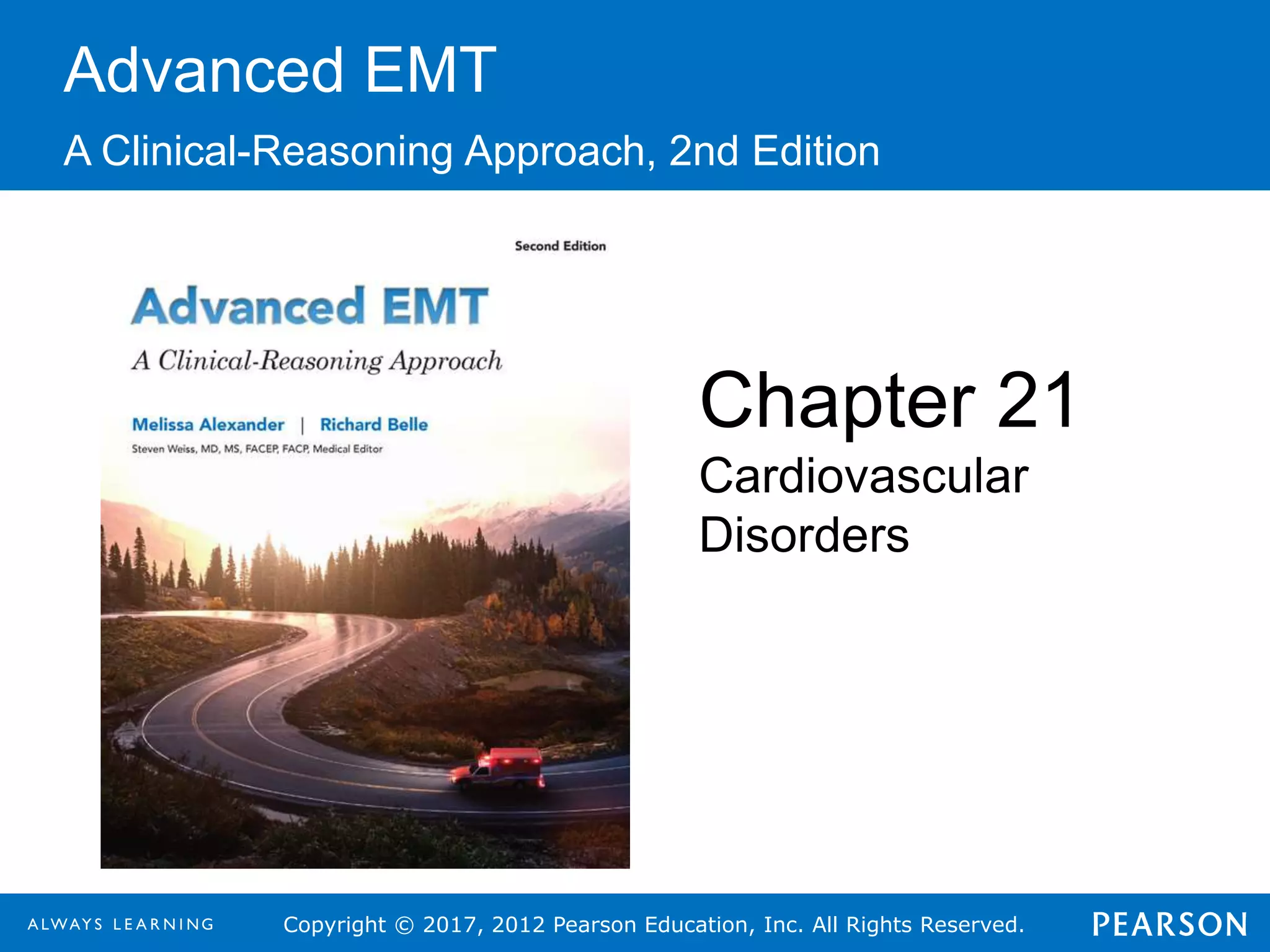 Advanced EMT

A Clinical-Reasoning Approach, 2nd Edition

Second Edition

Advanced EMT

A Clinical-Reasoning Approach

Melissa Alexander | Richard Belle

Steven Weiss, MD, MS, FACEP, FACP, Medical Editor

Chapter 21

Cardiovascular Disorders

ALWAYS LEARNING

Copyright © 2017, 2012 Pearson Education, Inc. All Rights Reserved.

PEARSON